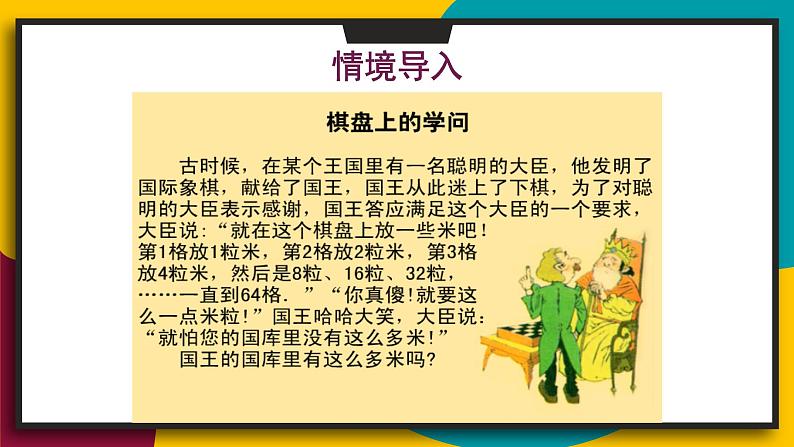 情境导入

棋盘上的学问

古时候，在某个王国里有一名聪明的大臣，他发明了国际象棋，献给了国王，国王从此迷上了下棋，为了对聪明的大臣表示感谢，国王答应满足这个大臣的一个要求，大臣说：“就在这个棋盘上放一些米吧！第1格放1粒米，第2格放2粒米，第3格放4粒米，然后是8粒、16粒、32粒，……一直到64格．”“你真傻!就要这么一点米粒！”国王哈哈大笑，大臣说：“就怕您的国库里没有这么多米!”

国王的国库里有这么多米吗?